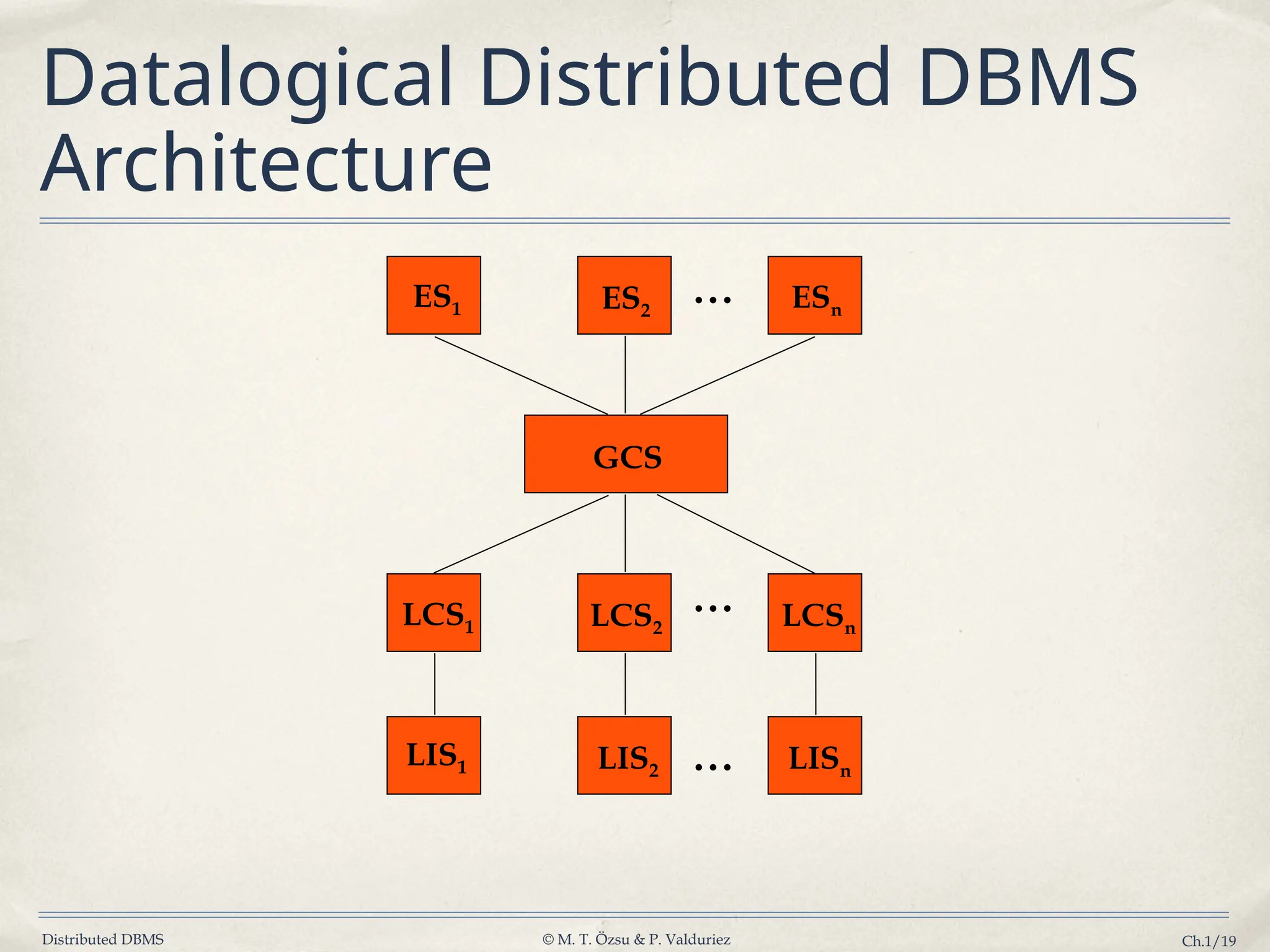 Datalogical Distributed DBMS Architecture

$ES_1$ $ES_2$ … $ES_n$

GCS

$LCS_1$ $LCS_2$ … $LCS_n$

$LIS_1$ $LIS_2$ … $LIS_n$

Distributed DBMS © M. T. Özsu & P. Valduriez Ch.1/19